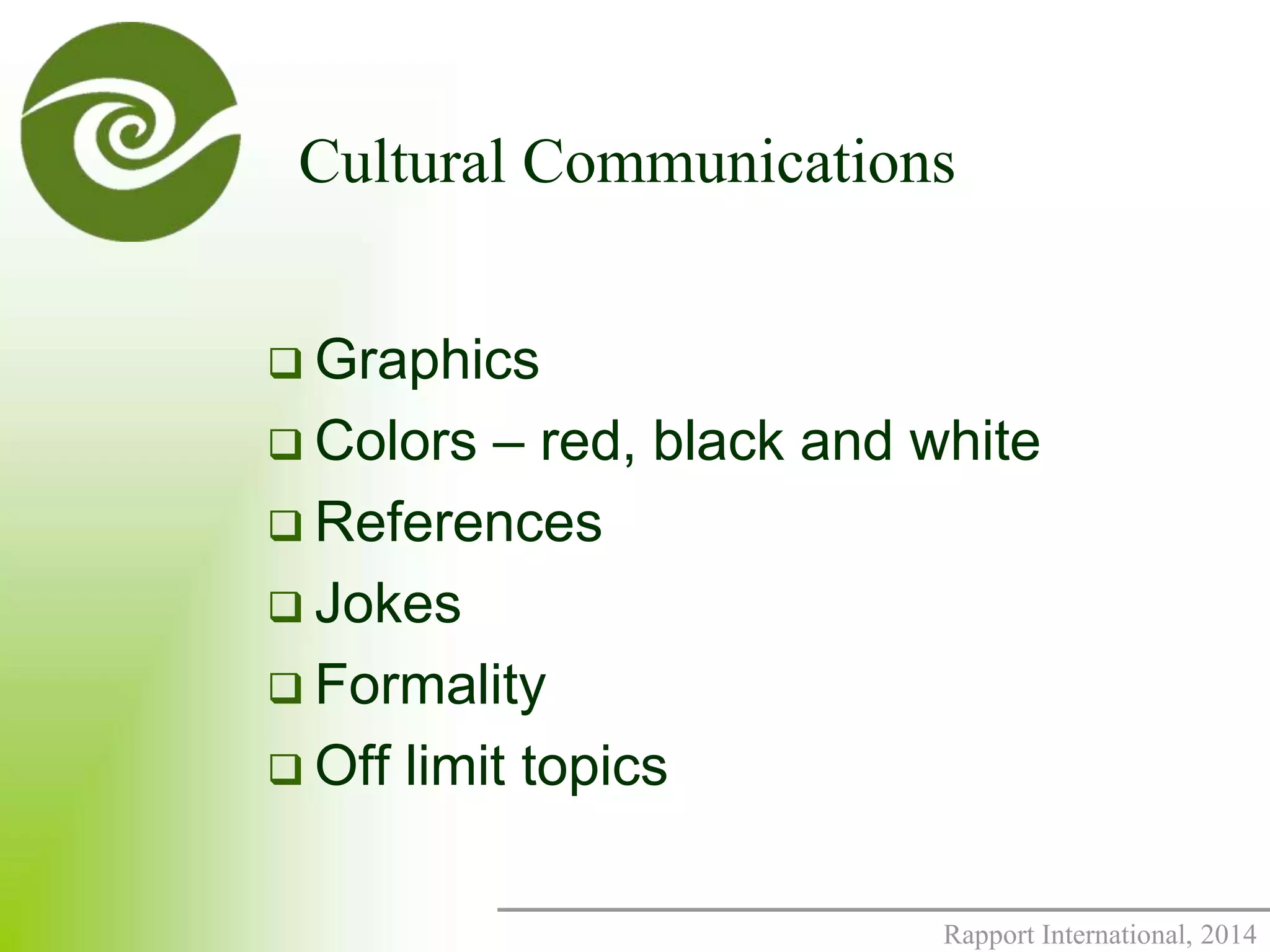 Cultural Communications

❑ Graphics
❑ Colors – red, black and white
❑ References
❑ Jokes
❑ Formality
❑ Off limit topics

Rapport International, 2014